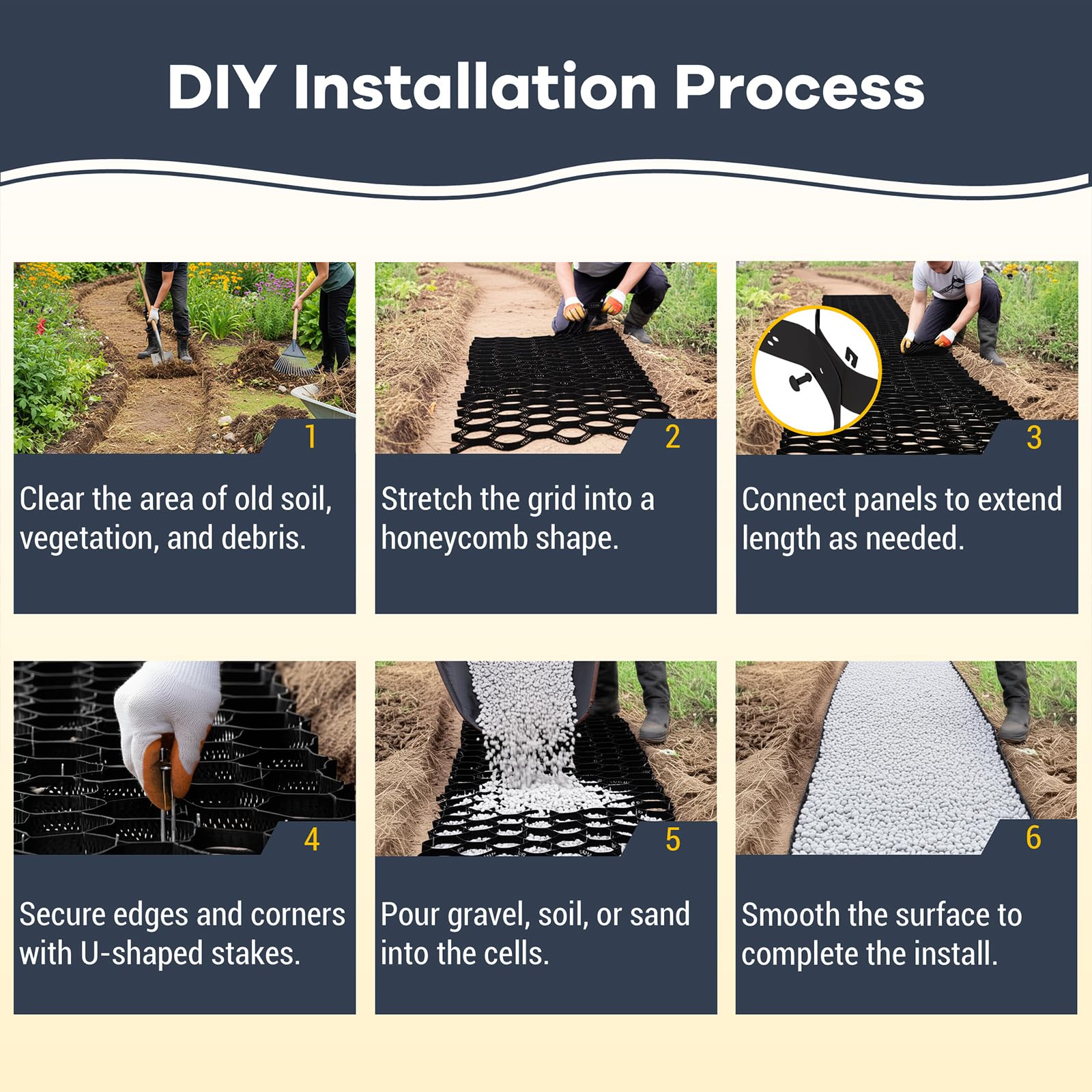 DIY Installation Process

1

Clear the area of old soil, vegetation, and debris.

2

Stretch the grid into a honeycomb shape.

3

Connect panels to extend length as needed.

4

Secure edges and corners with U-shaped stakes.

5

Pour gravel, soil, or sand into the cells.

6

Smooth the surface to complete the install.